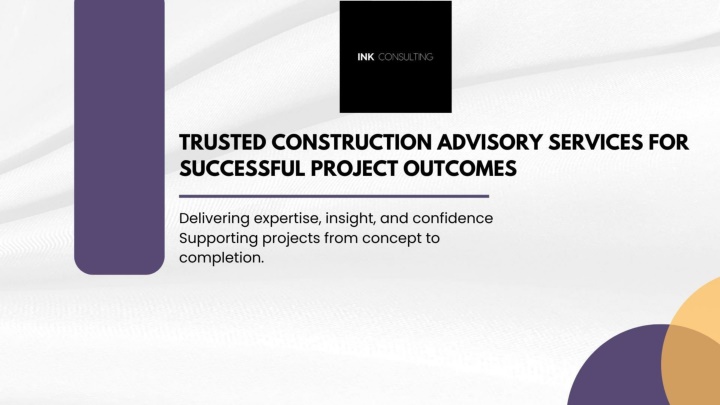 INK CONSULTING

TRUSTED CONSTRUCTION ADVISORY SERVICES FOR SUCCESSFUL PROJECT OUTCOMES

Delivering expertise, insight, and confidence
Supporting projects from concept to completion.